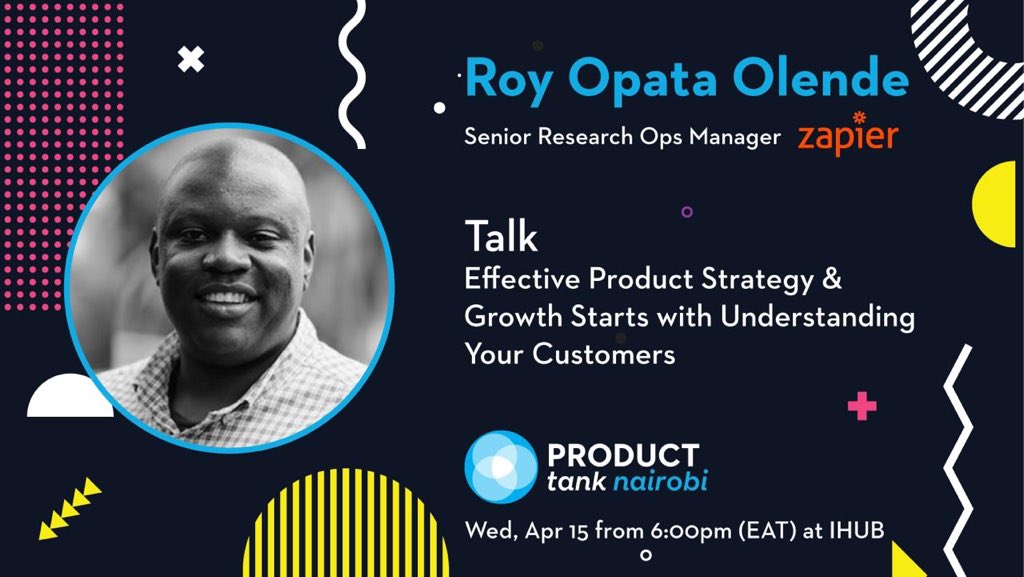 Roy Opata Olende

Senior Research Ops Manager zapier

Talk

Effective Product Strategy & Growth Starts with Understanding Your Customers

PRODUCT tank nairobi

Wed, Apr 15 from 6:00pm (EAT) at IHUB